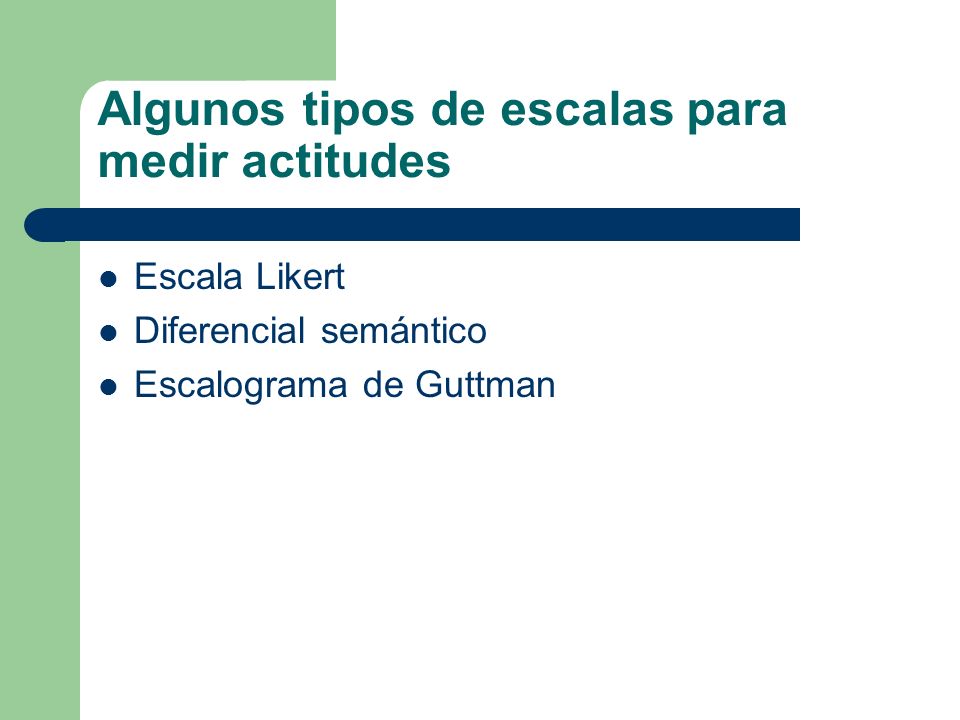 Algunos tipos de escalas para medir actitudes

- Escala Likert
- Diferencial semántico
- Escalograma de Guttman